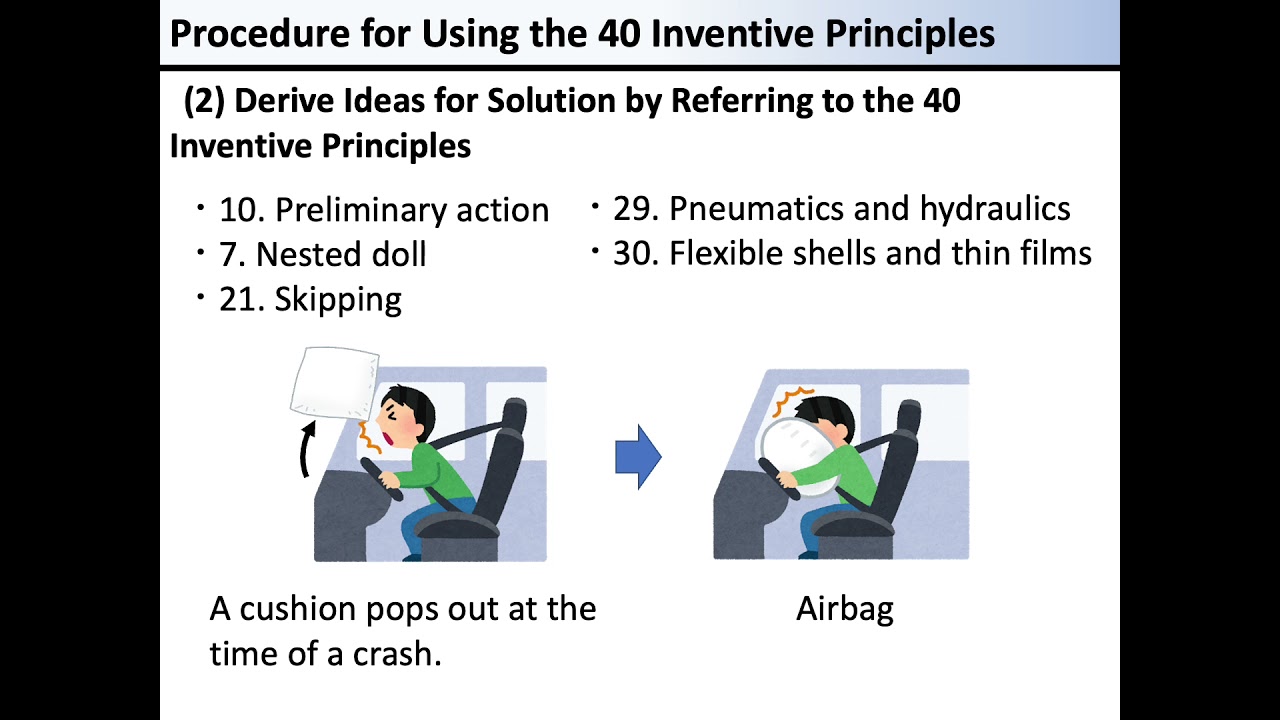 Procedure for Using the 40 Inventive Principles

(2) Derive Ideas for Solution by Referring to the 40 Inventive Principles

・10. Preliminary action
・7. Nested doll
・21. Skipping

・29. Pneumatics and hydraulics
・30. Flexible shells and thin films

A cushion pops out at the time of a crash.

Airbag